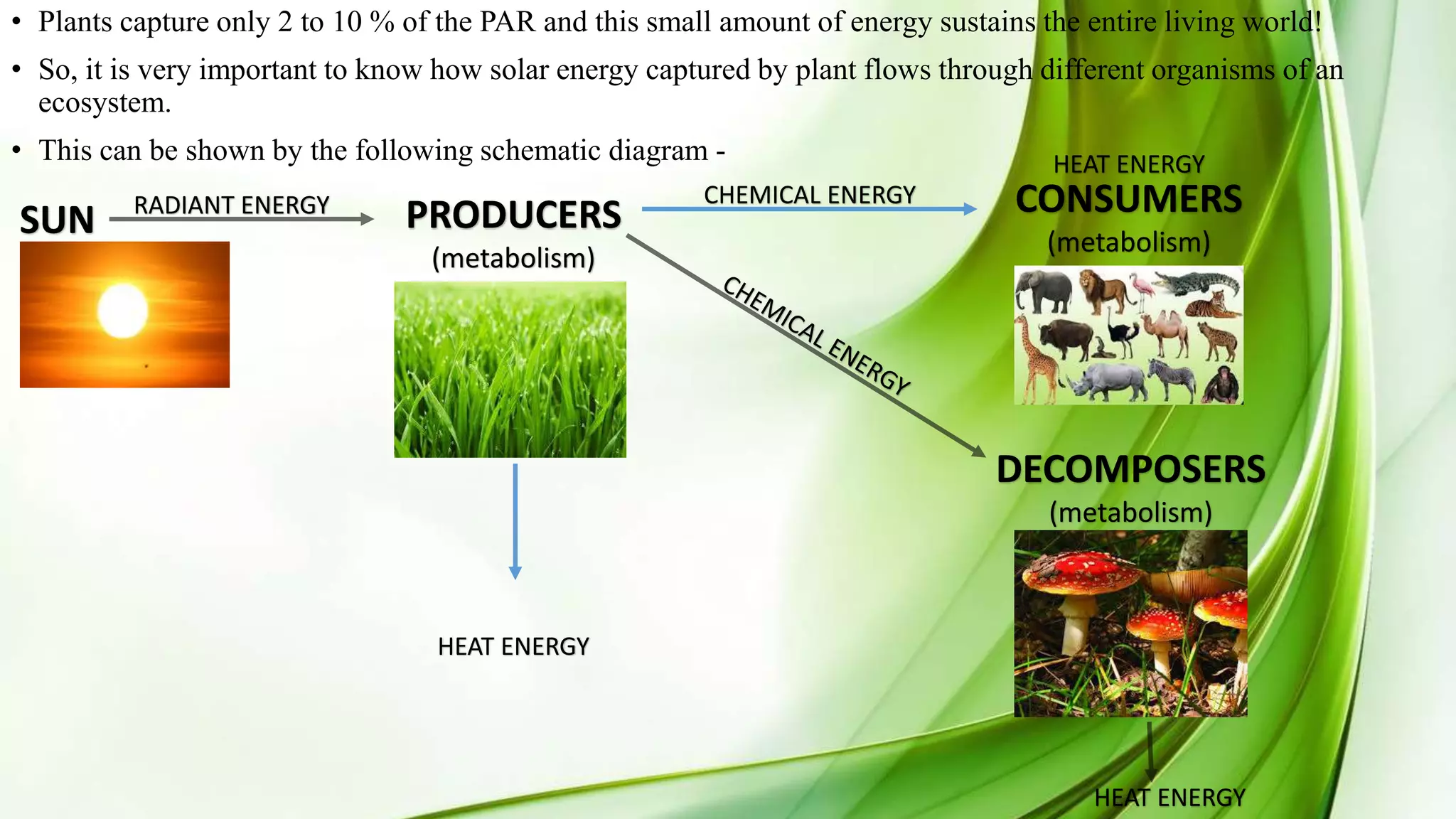 • Plants capture only 2 to 10 % of the PAR and this small amount of energy sustains the entire living world!

• So, it is very important to know how solar energy captured by plant flows through different organisms of an ecosystem.

• This can be shown by the following schematic diagram -

SUN

RADIANT ENERGY

PRODUCERS

(metabolism)

CHEMICAL ENERGY

HEAT ENERGY

CONSUMERS

(metabolism)

CHEMICAL ENERGY

DECOMPOSERS

(metabolism)

HEAT ENERGY

HEAT ENERGY